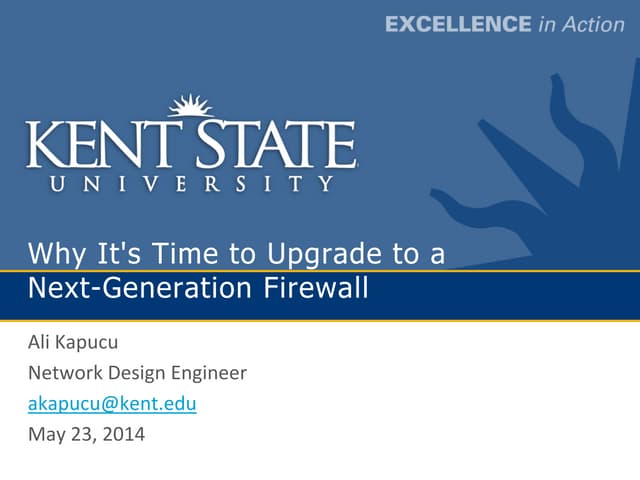 EXCELLENCE in Action

KENT STATE
UNIVERSITY

Why It's Time to Upgrade to a Next-Generation Firewall

Ali Kapucu

Network Design Engineer

akapucu@kent.edu

May 23, 2014